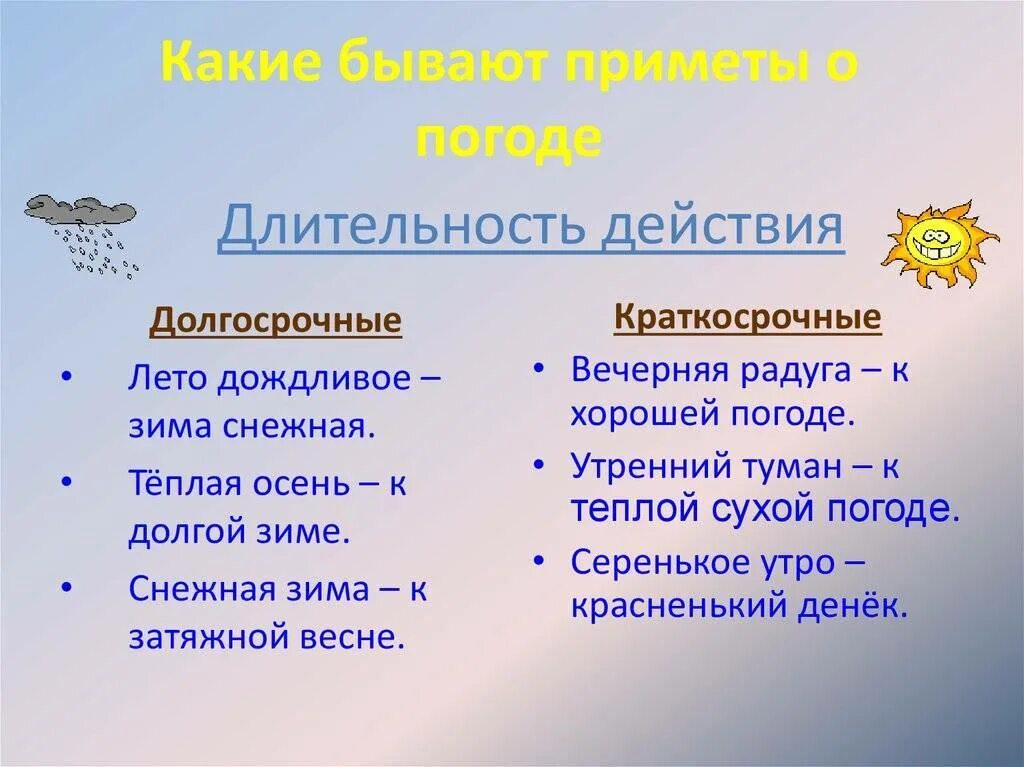 Какие бывают приметы о погоде

Длительность действия

Долгосрочные

• Лето дождливое – зима снежная.
• Тёплая осень – к долгой зиме.
• Снежная зима – к затяжной весне.

Краткосрочные

• Вечерняя радуга – к хорошей погоде.
• Утренний туман – к теплой сухой погоде.
• Серенькое утро – красненький денёк.